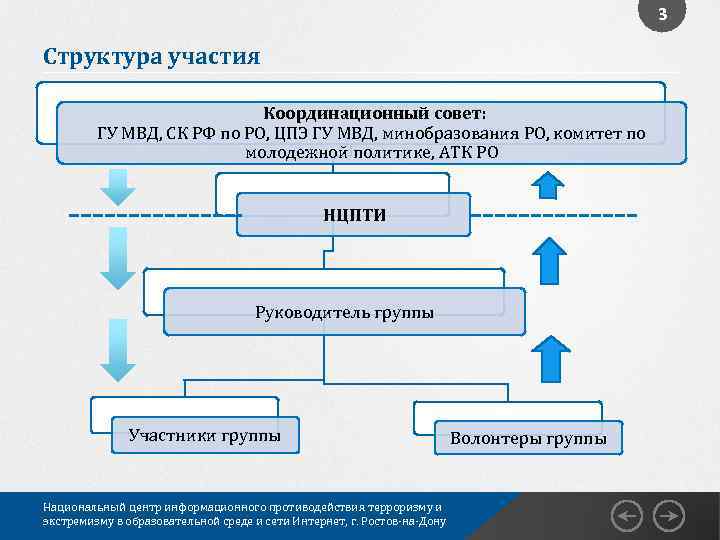 3

Структура участия

Координационный совет:
ГУ МВД, СК РФ по РО, ЦПЭ ГУ МВД, минобразования РО, комитет по молодежной политике, АТК РО

НЦПТИ

Руководитель группы

Участники группы

Волонтеры группы

Национальный центр информационного противодействия терроризму и экстремизму в образовательной среде и сети Интернет, г. Ростов-на-Дону